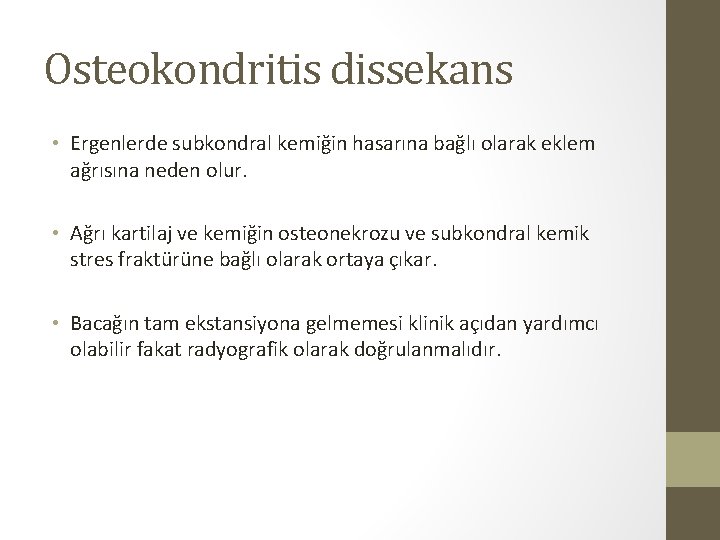 Osteokondritis dissekans

• Ergenlerde subkondral kemiğin hasarına bağlı olarak eklem ağrısına neden olur.

• Ağrı kartilaj ve kemiğin osteonekrozu ve subkondral kemik stres fraktürüne bağlı olarak ortaya çıkar.

• Bacağın tam ekstansiyona gelmemesi klinik açıdan yardımcı olabilir fakat radyografik olarak doğrulanmalıdır.